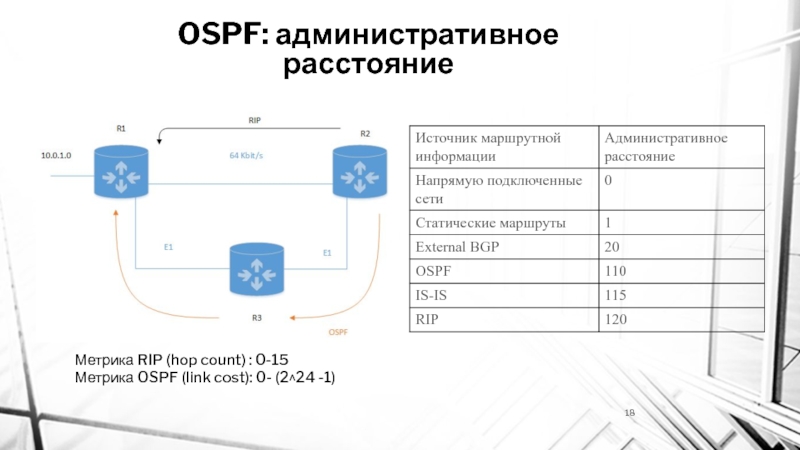 OSPF: административное расстояние

R1

RIP

R2

10.0.1.0

64 Kbit/s

E1

E1

R3

OSPF

| Источник маршрутной информации | Административное расстояние |
|---|---|
| Напрямую подключенные сети | 0 |
| Статические маршруты | 1 |
| External BGP | 20 |
| OSPF | 110 |
| IS-IS | 115 |
| RIP | 120 |

Метрика RIP (hop count) : 0-15
Метрика OSPF (link cost): 0- (2^24 -1)

18